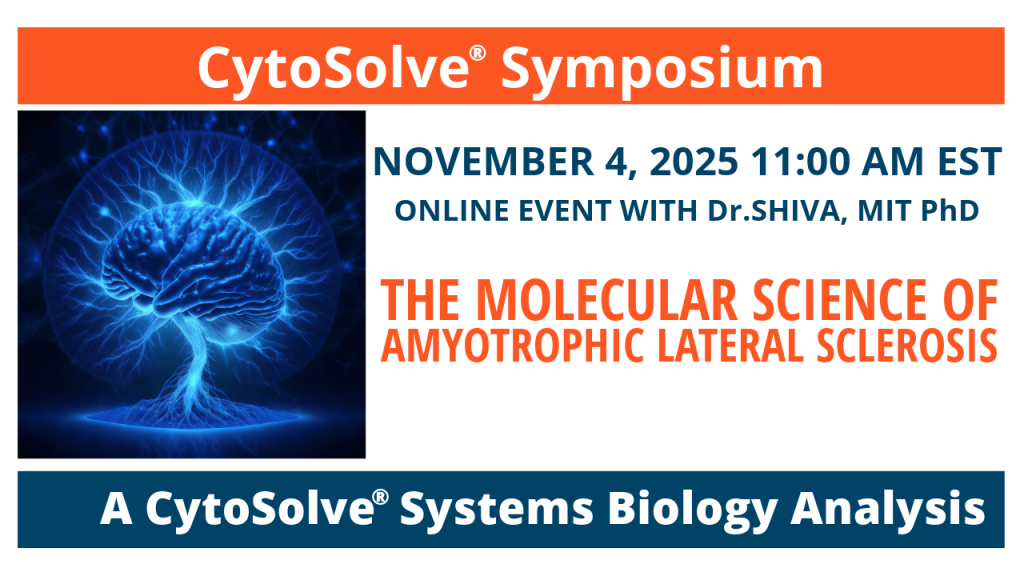 CytoSolve® Symposium

NOVEMBER 4, 2025 11:00 AM EST

ONLINE EVENT WITH Dr.SHIVA, MIT PhD

THE MOLECULAR SCIENCE OF AMYOTROPHIC LATERAL SCLEROSIS

A CytoSolve® Systems Biology Analysis